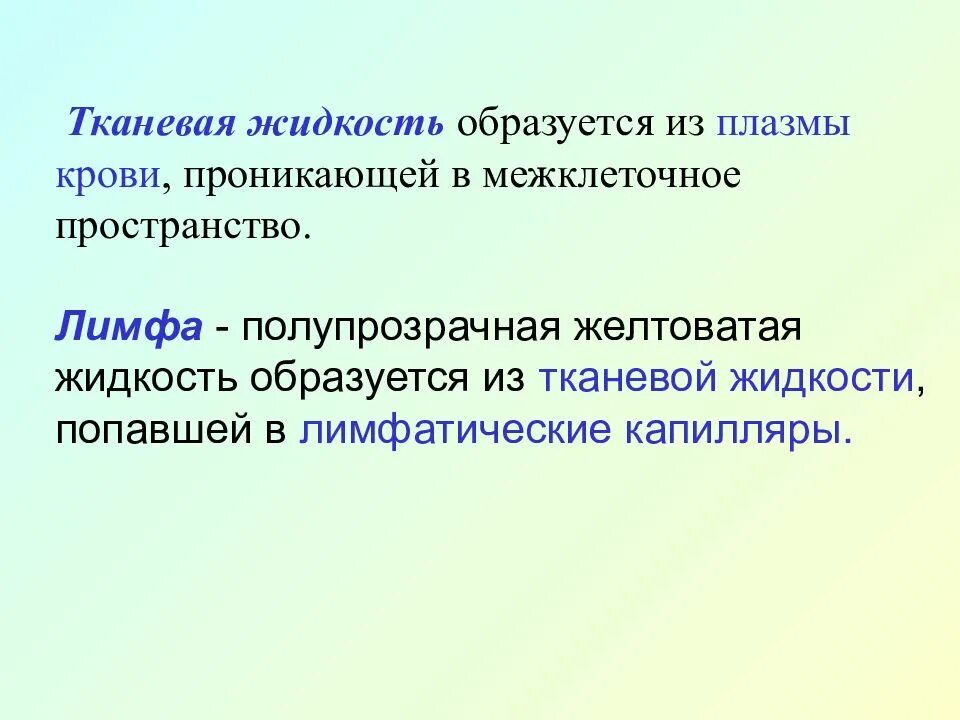 Тканевая жидкость образуется из плазмы крови, проникающей в межклеточное пространство.

Лимфа - полупрозрачная желтоватая жидкость образуется из тканевой жидкости, попавшей в лимфатические капилляры.